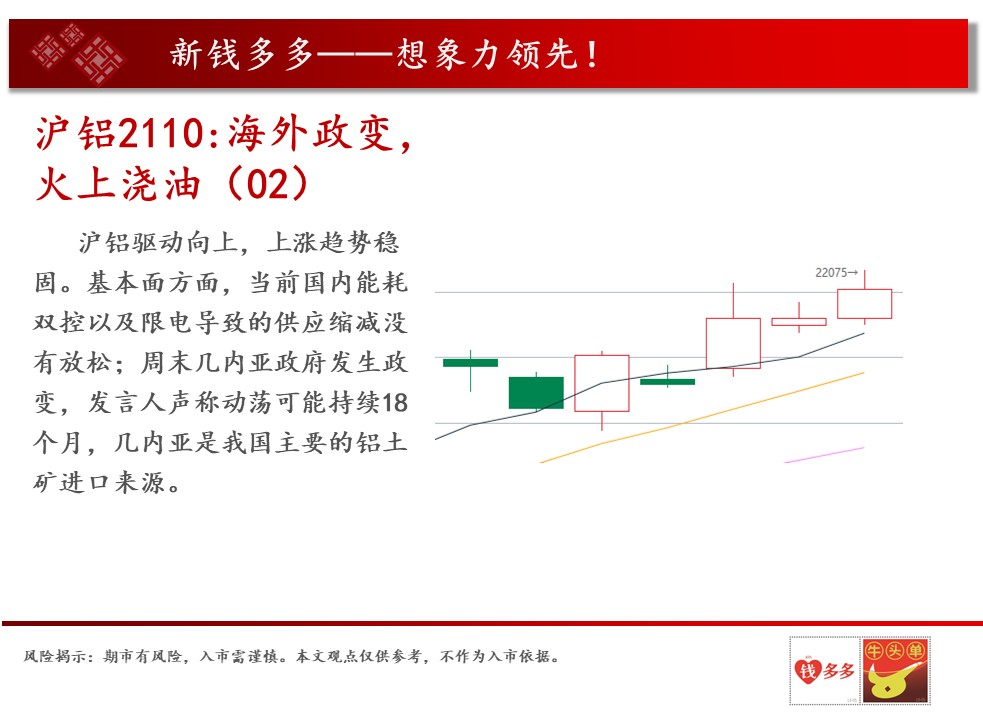 新钱多多——想象力领先！

沪铝2110:海外政变，火上浇油（02）

沪铝驱动向上，上涨趋势稳固。基本面方面，当前国内能耗双控以及限电导致的供应缩减没有放松；周末几内亚政府发生政变，发言人声称动荡可能持续18个月，几内亚是我国主要的铝土矿进口来源。

22075→

风险揭示：期市有风险，入市需谨慎。本文观点仅供参考，不作为入市依据。

钱多多

牛头单